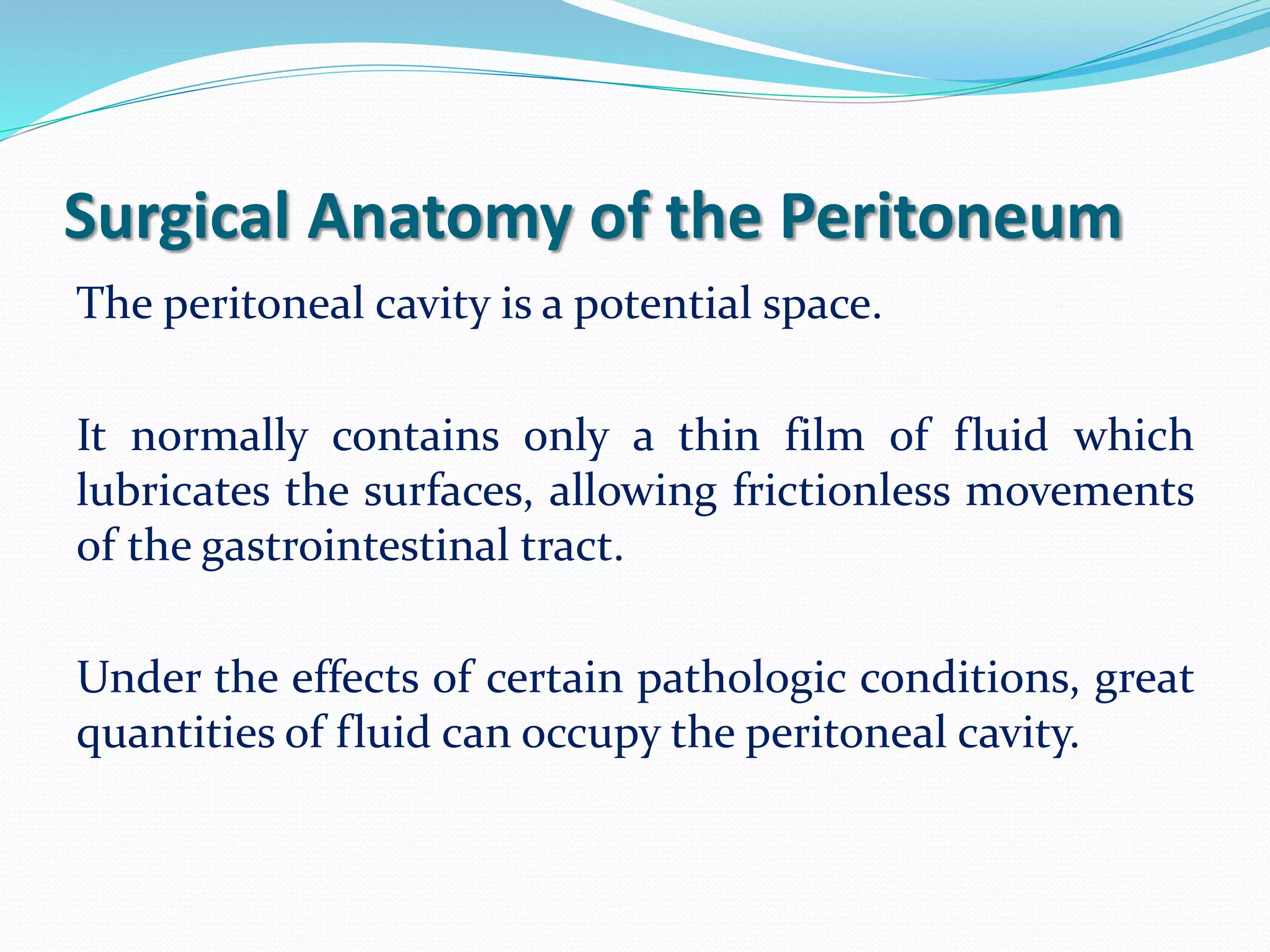 Surgical Anatomy of the Peritoneum

The peritoneal cavity is a potential space.

It normally contains only a thin film of fluid which lubricates the surfaces, allowing frictionless movements of the gastrointestinal tract.

Under the effects of certain pathologic conditions, great quantities of fluid can occupy the peritoneal cavity.